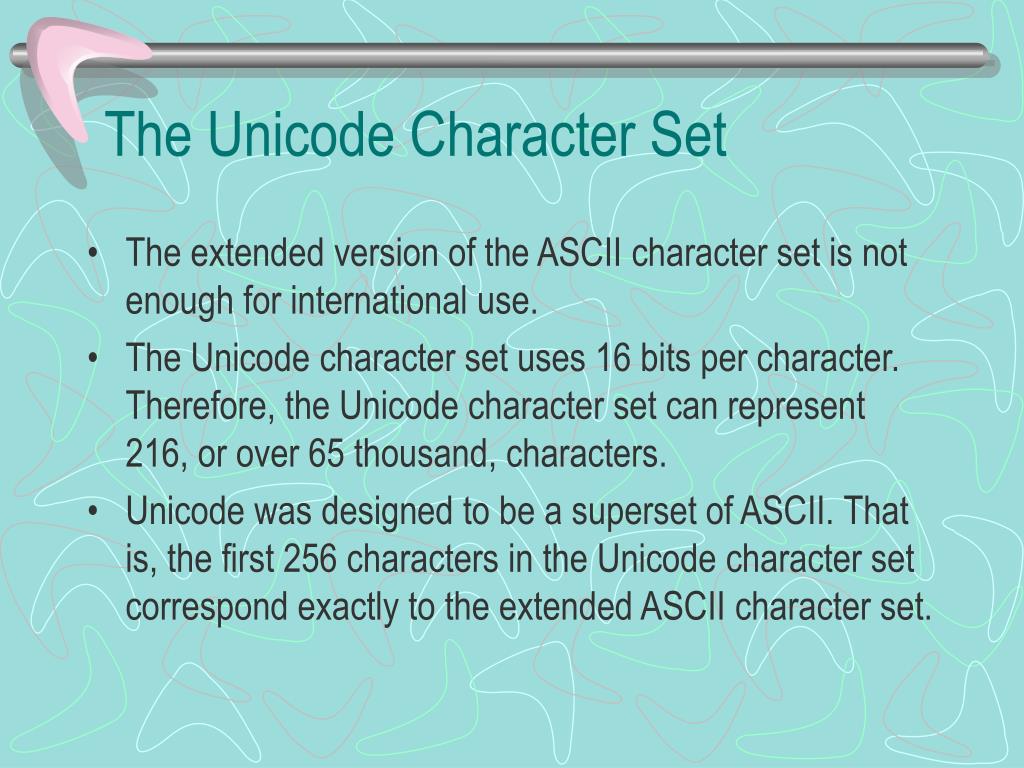 The Unicode Character Set

• The extended version of the ASCII character set is not enough for international use.
• The Unicode character set uses 16 bits per character. Therefore, the Unicode character set can represent 216, or over 65 thousand, characters.
• Unicode was designed to be a superset of ASCII. That is, the first 256 characters in the Unicode character set correspond exactly to the extended ASCII character set.